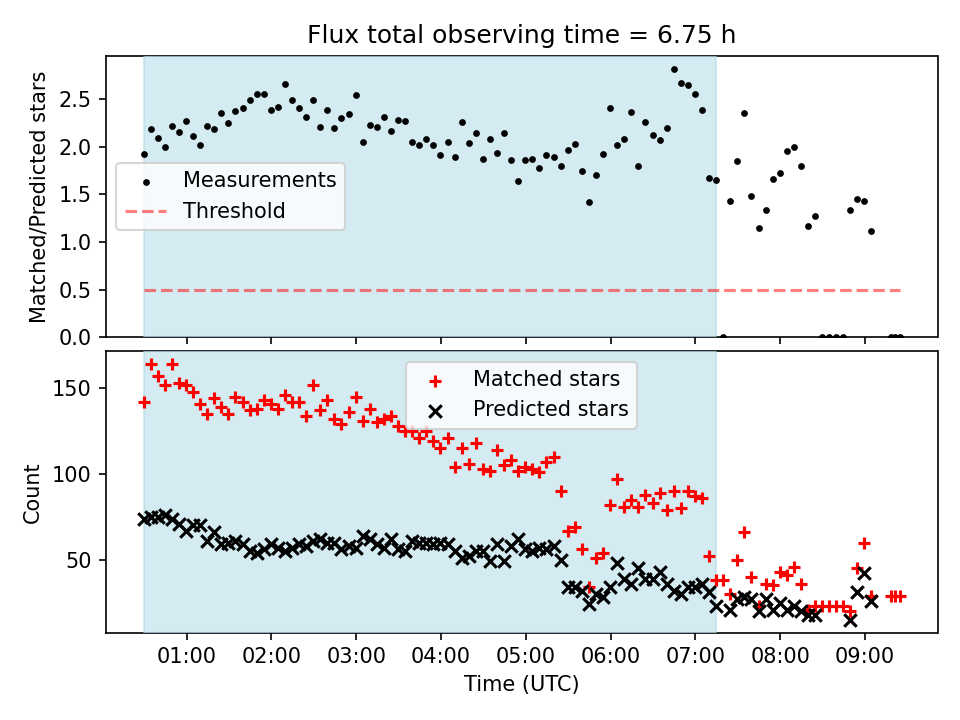 Flux total observing time = 6.75 h

Matched/Predicted stars

2.5
2.0
1.5
1.0
0.5
0.0

Measurements
Threshold

Count

150
100
50

Matched stars
Predicted stars

01:00
02:00
03:00
04:00
05:00
06:00
07:00
08:00
09:00

Time (UTC)